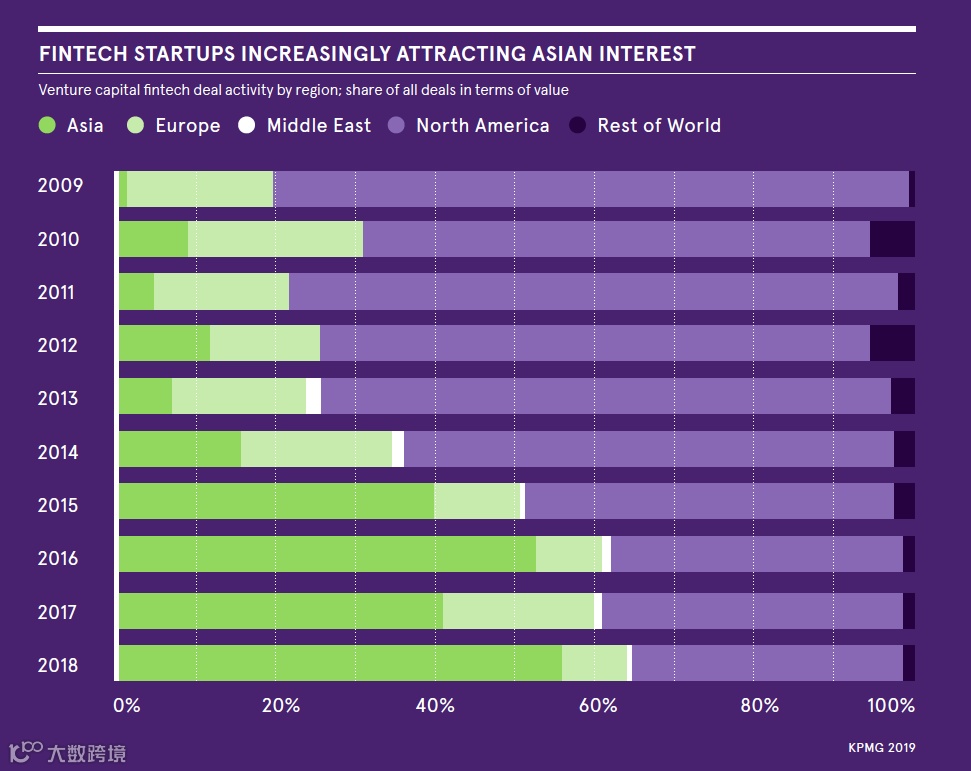 FINTECH STARTUPS INCREASINGLY ATTRACTING ASIAN INTEREST

Venture capital fintech deal activity by region; share of all deals in terms of value

Asia  Europe  Middle East  North America  Rest of World

2009
2010
2011
2012
2013
2014
2015
2016
2017
2018

0%  20%  40%  60%  80%  100%

大数跨境

KPMG 2019